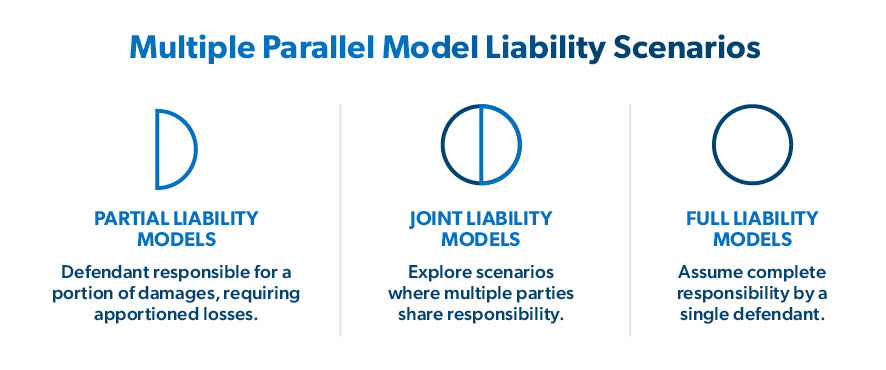 Multiple Parallel Model Liability Scenarios

PARTIAL LIABILITY MODELS

Defendant responsible for a portion of damages, requiring apportioned losses.

JOINT LIABILITY MODELS

Explore scenarios where multiple parties share responsibility.

FULL LIABILITY MODELS

Assume complete responsibility by a single defendant.